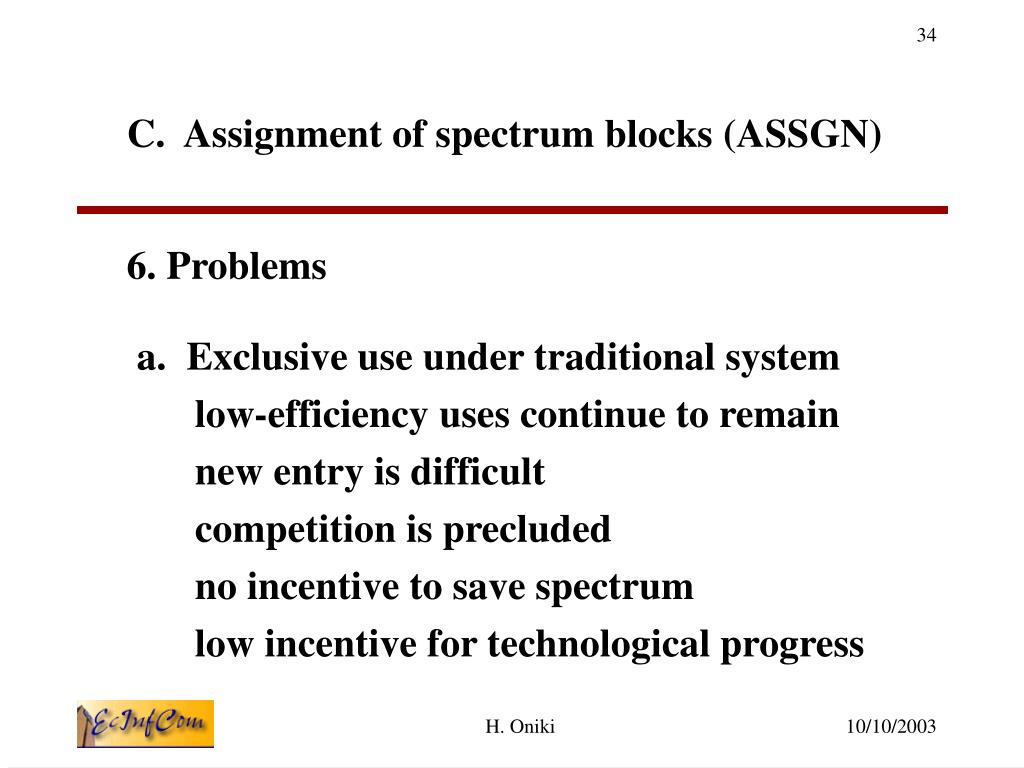 34

C. Assignment of spectrum blocks (ASSGN)

6. Problems

a. Exclusive use under traditional system
low-efficiency uses continue to remain
new entry is difficult
competition is precluded
no incentive to save spectrum
low incentive for technological progress

EcInfCom

H. Oniki

10/10/2003